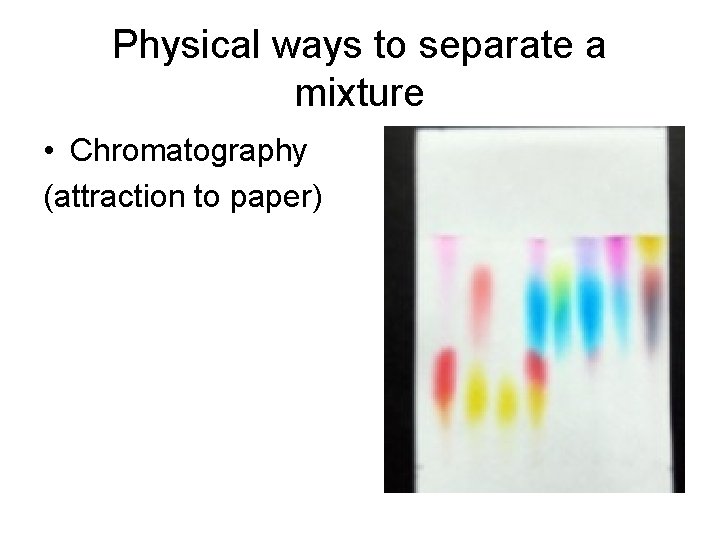 Physical ways to separate a mixture

• Chromatography
(attraction to paper)